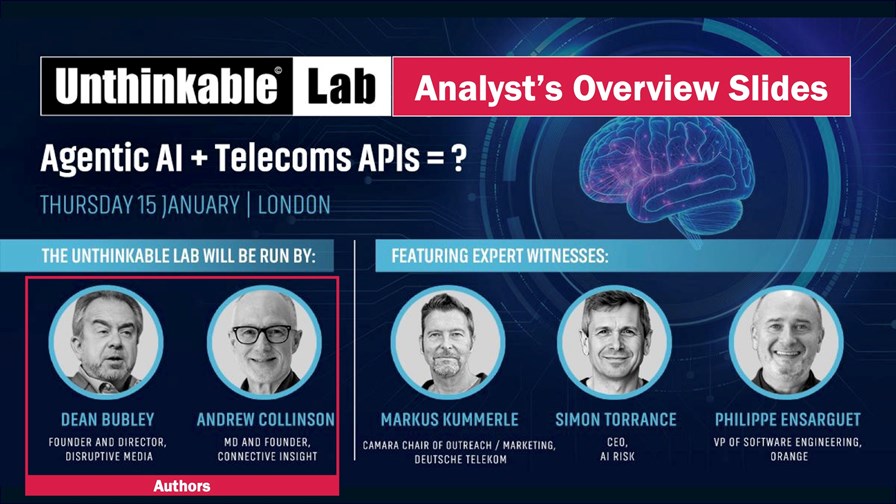 Unthinkable© Lab

Analyst's Overview Slides

Agentic AI + Telecoms APIs = ?

THURSDAY 15 JANUARY | LONDON

THE UNTHINKABLE LAB WILL BE RUN BY:

DEAN BUBLEY
FOUNDER AND DIRECTOR, DISRUPTIVE MEDIA

ANDREW COLLINSON
MD AND FOUNDER, CONNECTIVE INSIGHT

Authors

FEATURING EXPERT WITNESSES:

MARKUS KUMMERLE
CAMARA CHAIR OF OUTREACH / MARKETING, DEUTSCHE TELEKOM

SIMON TORRANCE
CEO, AI RISK

PHILIPPE ENSARGUET
VP OF SOFTWARE ENGINEERING, ORANGE